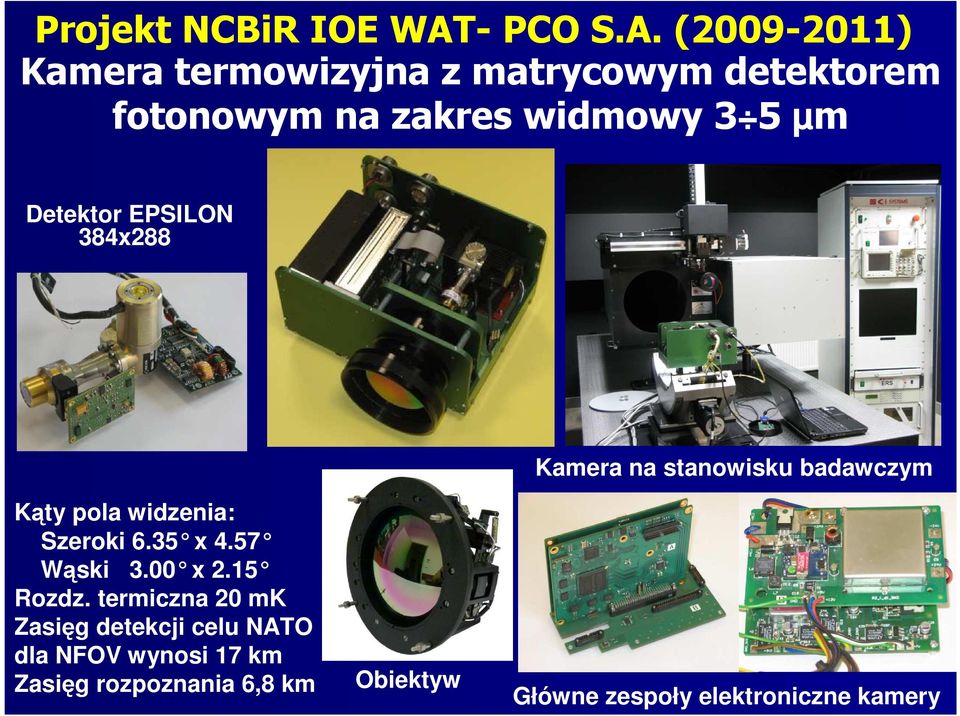 Projekt NCBiR IOE WAT- PCO S.A. (2009-2011)
Kamera termowizyjna z matrycowym detektorem fotonowym na zakres widmowy 3÷5 μm

Detektor EPSILON
384x288

Kamera na stanowisku badawczym

Kąty pola widzenia:
Szeroki 6.35° x 4.57°
Wąski 3.00° x 2.15°
Rozdz. termiczna 20 mK
Zasięg detekcji celu NATO dla NFOV wynosi 17 km
Zasięg rozpoznania 6,8 km

Obiektyw

Główne zespoły elektroniczne kamery